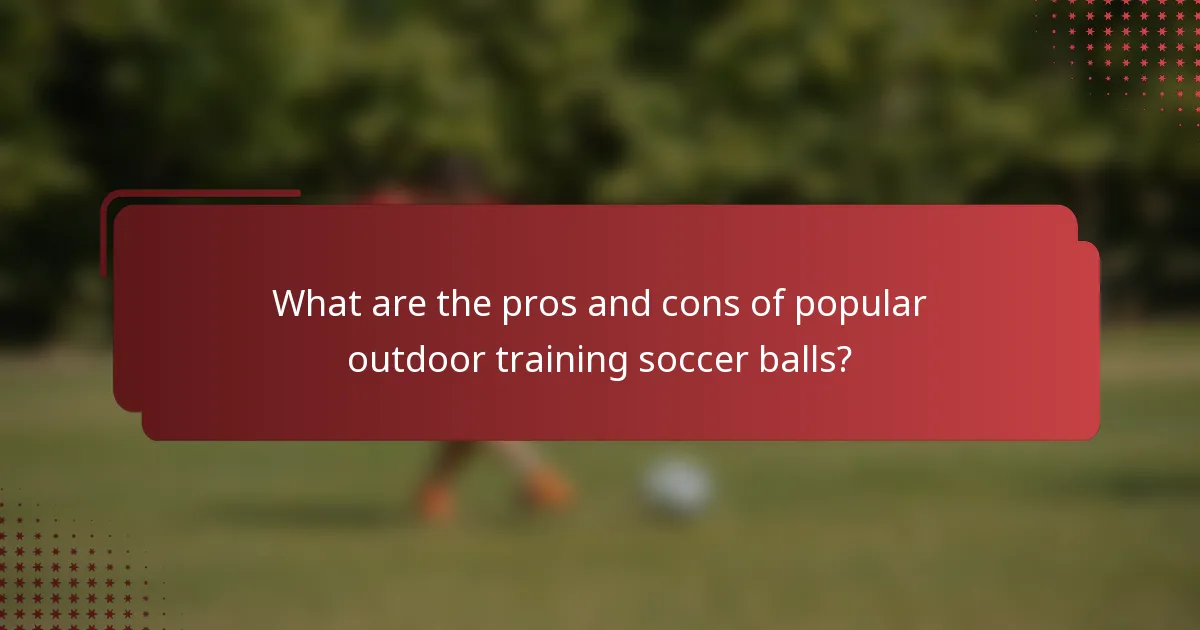 What are the pros and cons of popular outdoor training soccer balls?